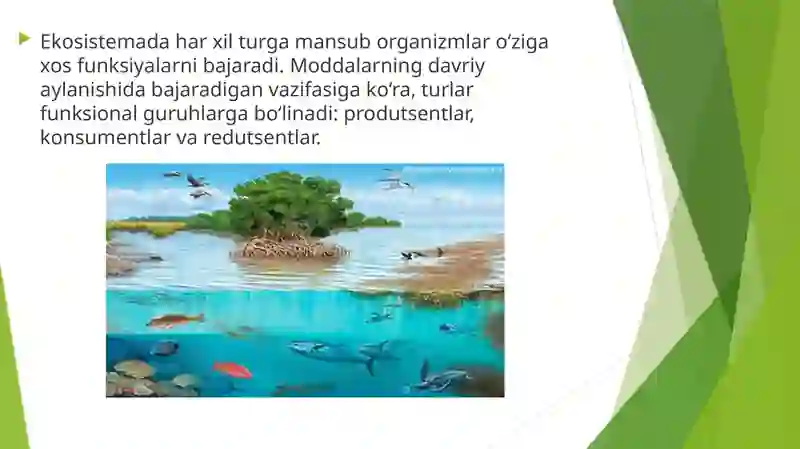 Ekosistemada har xil turga mansub organizmlar oʻziga xos funksiyalarni bajaradi. Moddalarning davriy aylanishida bajaradigan vazifasiga koʻra, turlar funksional guruhlarga boʻlinadi: produtsentlar, konsumentlar va redutsentlar.